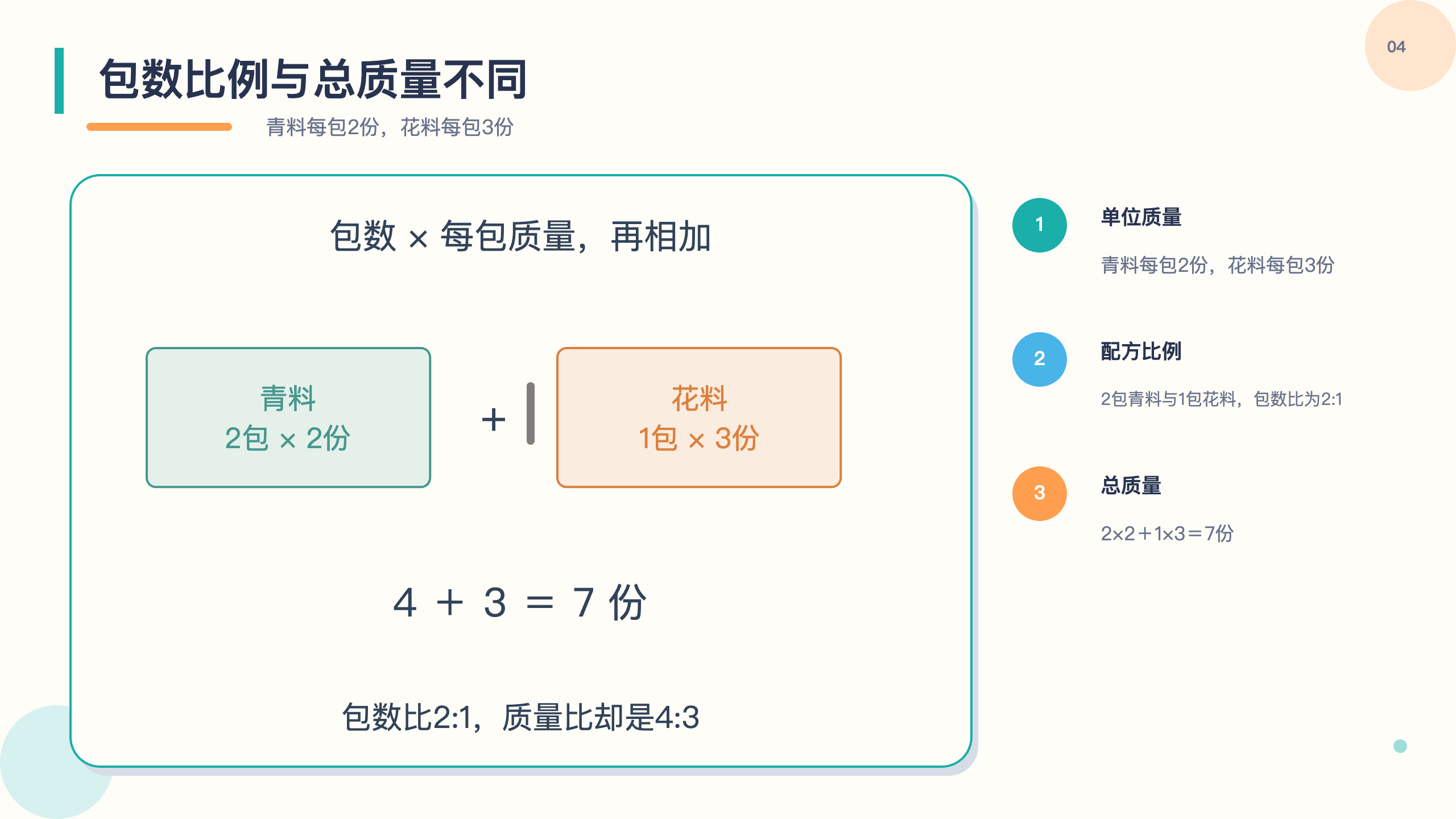 04

包数比例与总质量不同

青料每包2份，花料每包3份

包数 × 每包质量，再相加

青料
2包 × 2份

+

花料
1包 × 3份

4 + 3 = 7 份

包数比2:1，质量比却是4:3

1

单位质量

青料每包2份，花料每包3份

2

配方比例

2包青料与1包花料，包数比为2:1

3

总质量

2×2＋1×3＝7份